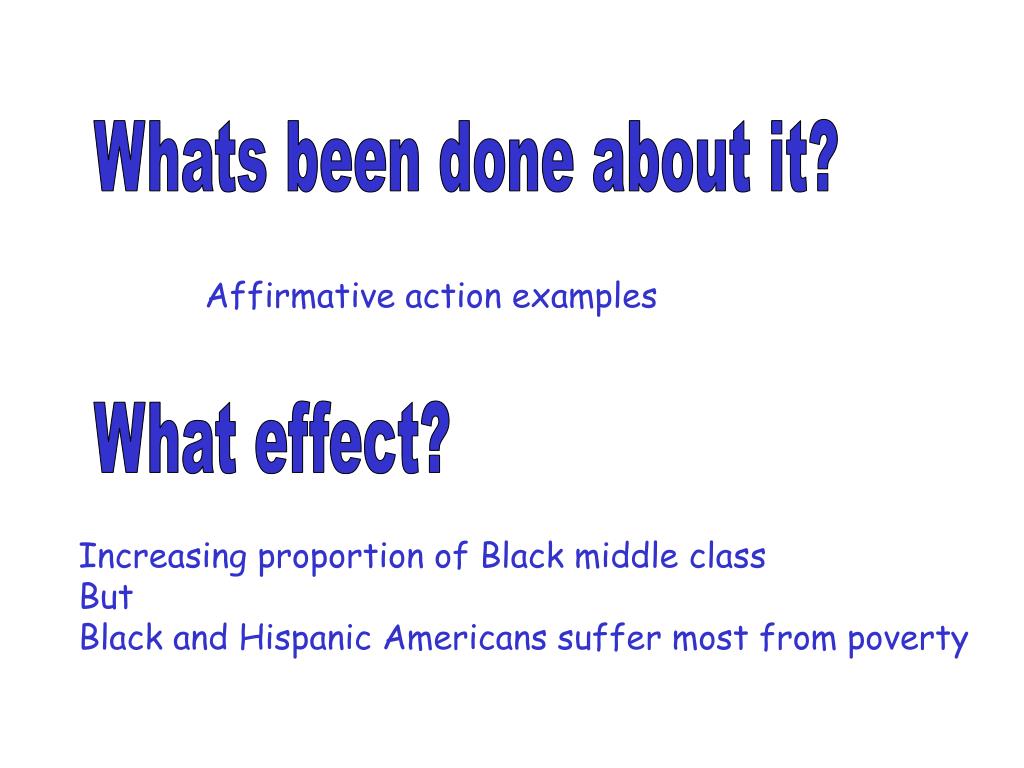 Whats been done about it?

Affirmative action examples

What effect?

Increasing proportion of Black middle class
But
Black and Hispanic Americans suffer most from poverty